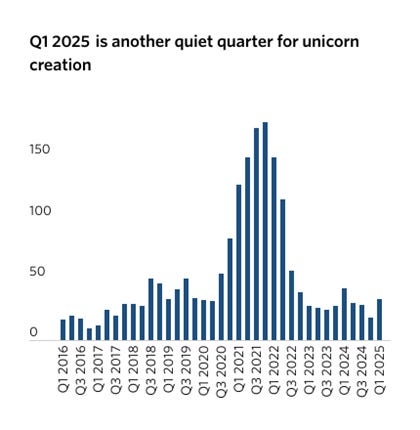 Q1 2025 is another quiet quarter for unicorn creation

150
100
50
0

Q1 2016
Q3 2016
Q1 2017
Q3 2017
Q1 2018
Q3 2018
Q1 2019
Q3 2019
Q1 2020
Q3 2020
Q1 2021
Q3 2021
Q1 2022
Q3 2022
Q1 2023
Q3 2023
Q1 2024
Q3 2024
Q1 2025